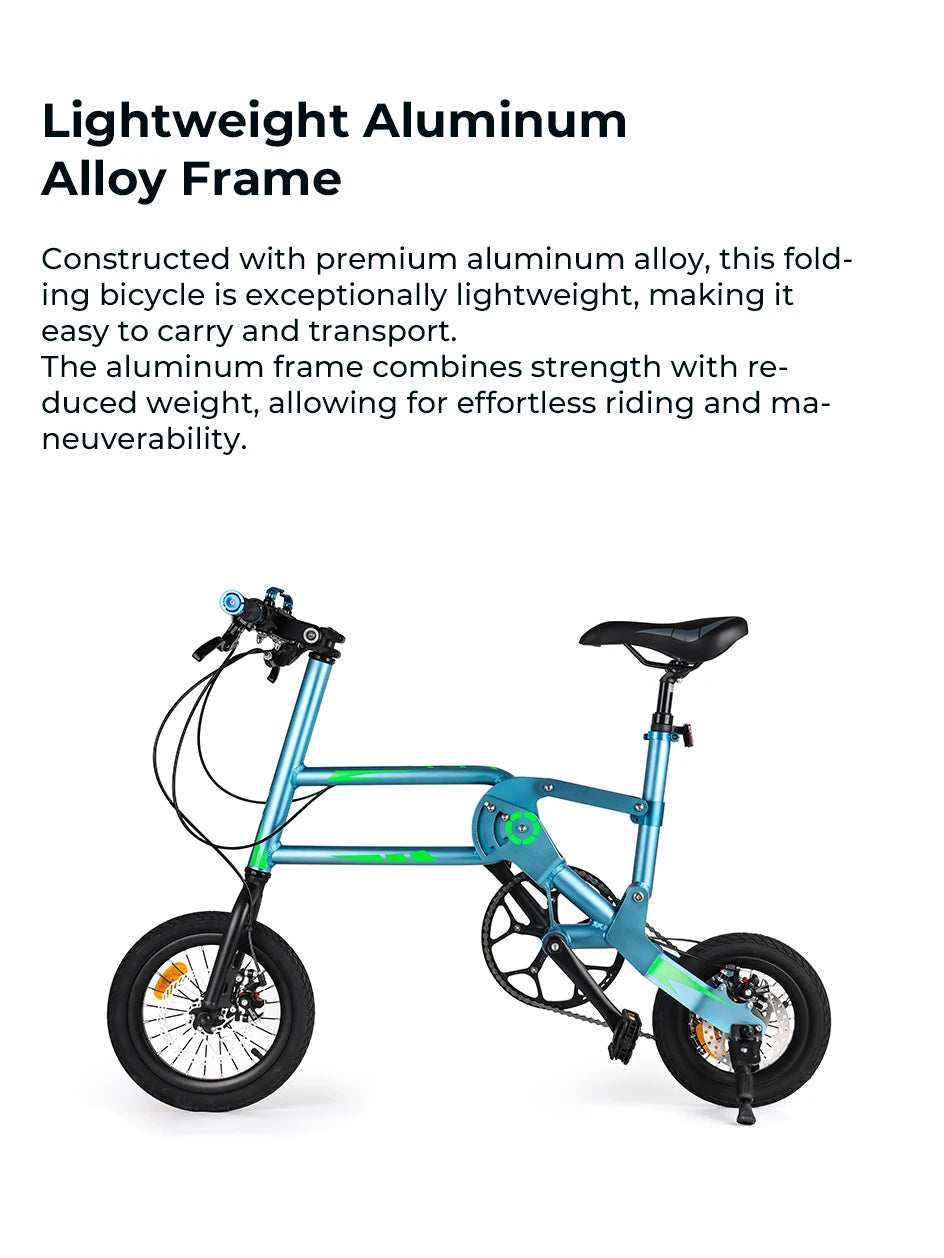 Lightweight Aluminum Alloy Frame

Constructed with premium aluminum alloy, this folding bicycle is exceptionally lightweight, making it easy to carry and transport.
The aluminum frame combines strength with reduced weight, allowing for effortless riding and maneuverability.